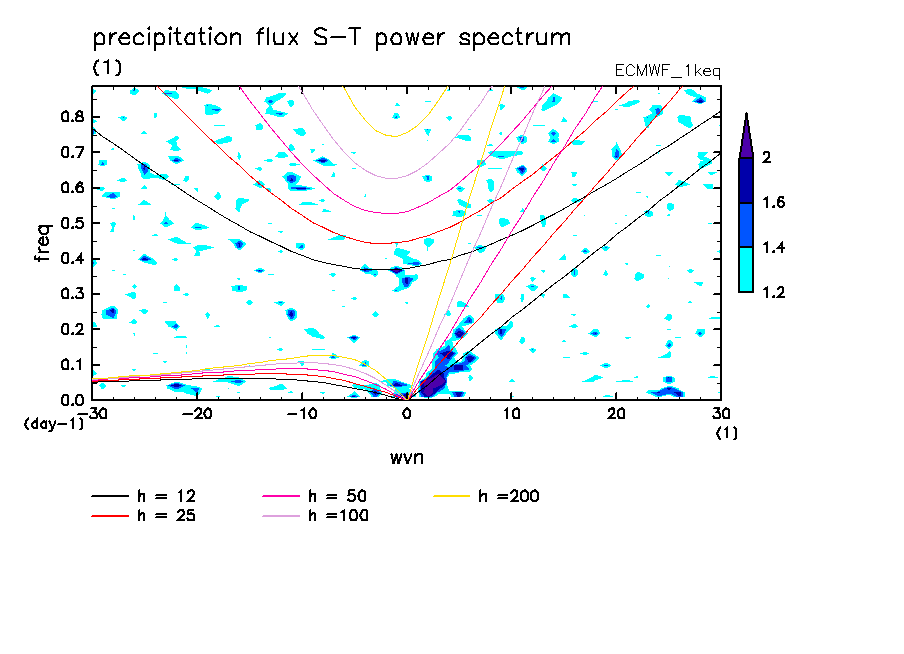 precipitation flux S-T power spectrum

(1)

ECMWF_1keq

freq

0.8
0.7
0.6
0.5
0.4
0.3
0.2
0.1
0.0

(day-1)

-30 -20 -10 0 10 20 30

(1)

wvn

2
1.6
1.4
1.2

h = 12
h = 25
h = 50
h =100
h =200